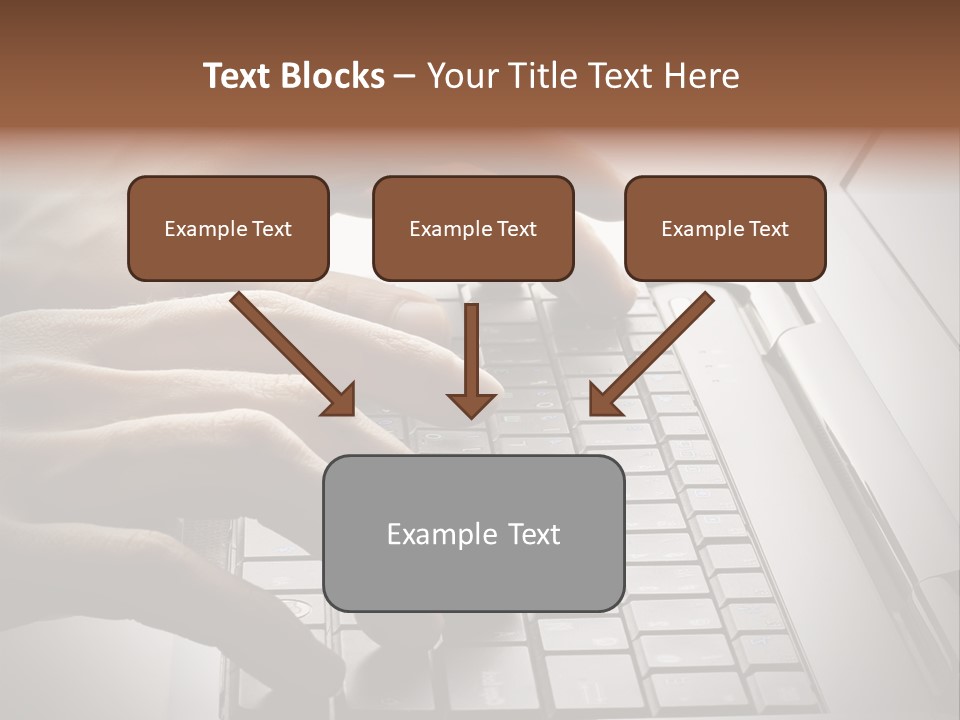 Text Blocks – Your Title Text Here

Example Text

Example Text

Example Text

Example Text